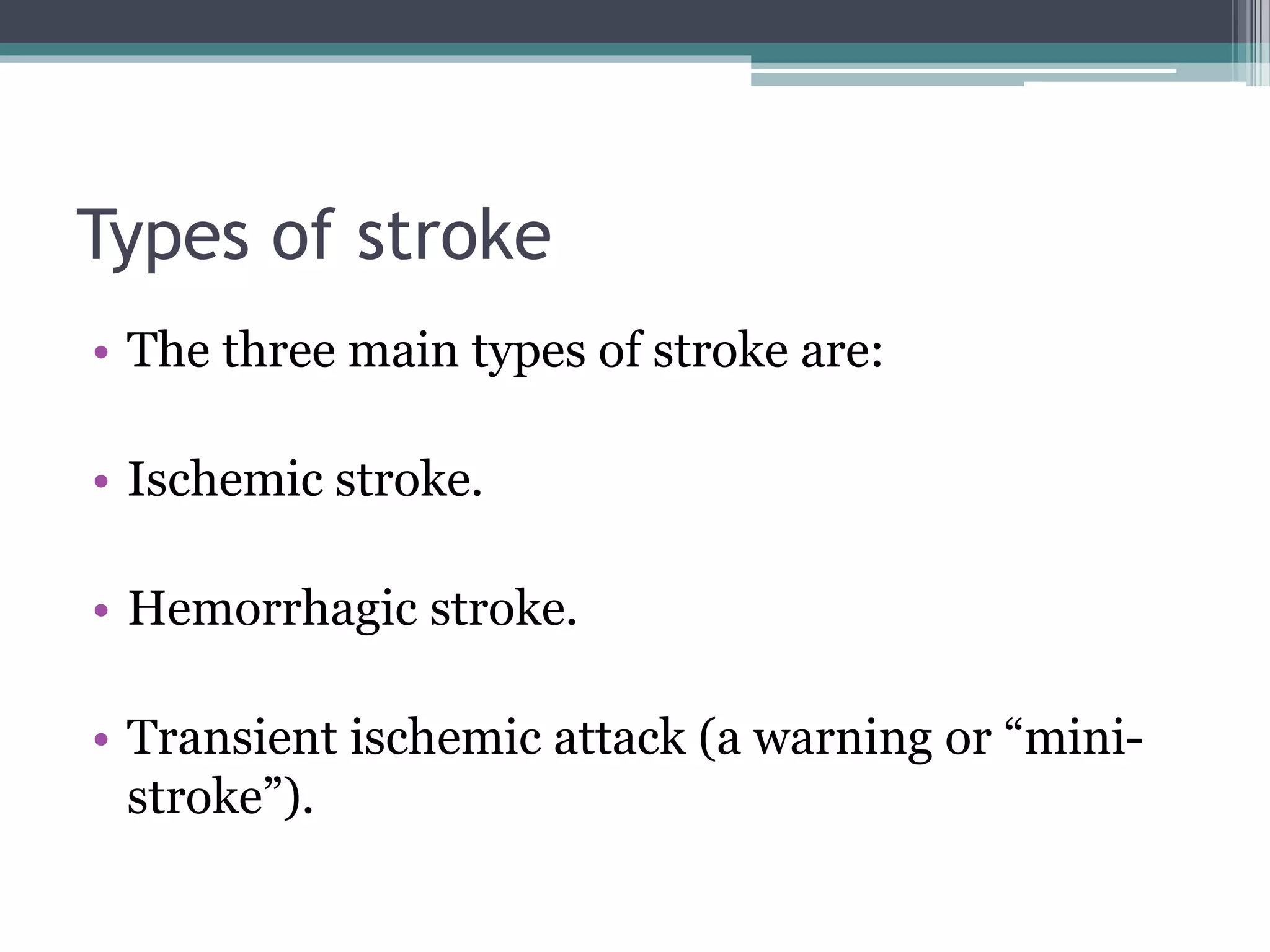 Types of stroke

• The three main types of stroke are:

• Ischemic stroke.

• Hemorrhagic stroke.

• Transient ischemic attack (a warning or “mini-stroke”).